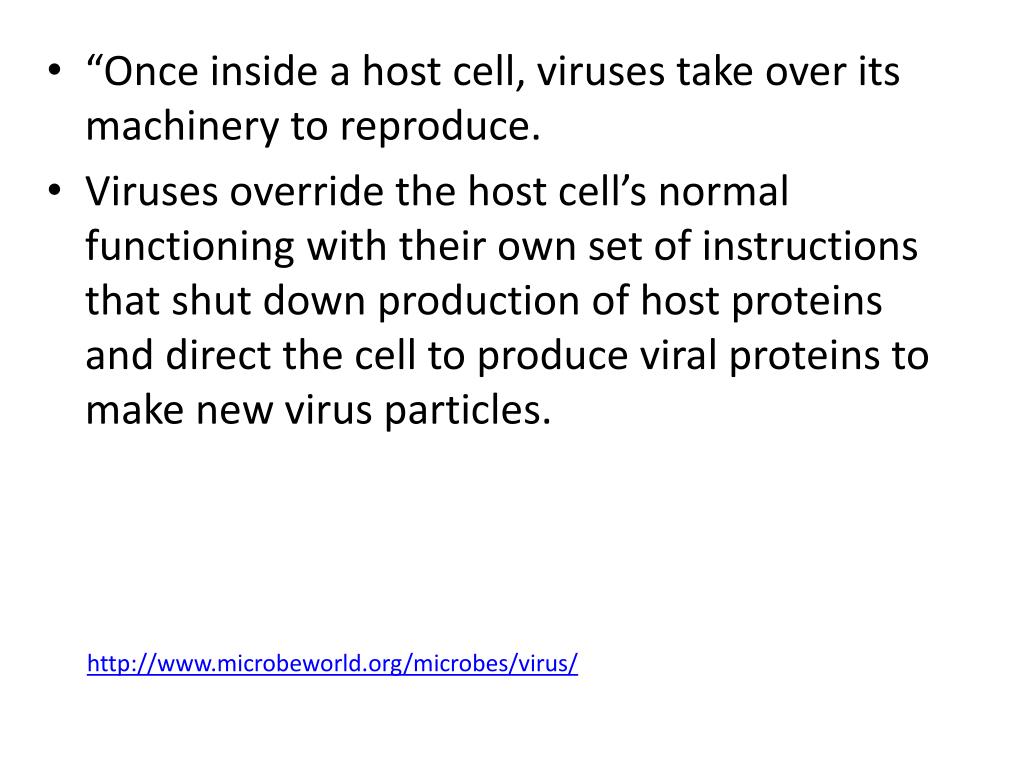 • “Once inside a host cell, viruses take over its machinery to reproduce.

• Viruses override the host cell’s normal functioning with their own set of instructions that shut down production of host proteins and direct the cell to produce viral proteins to make new virus particles.

http://www.microbeworld.org/microbes/virus/